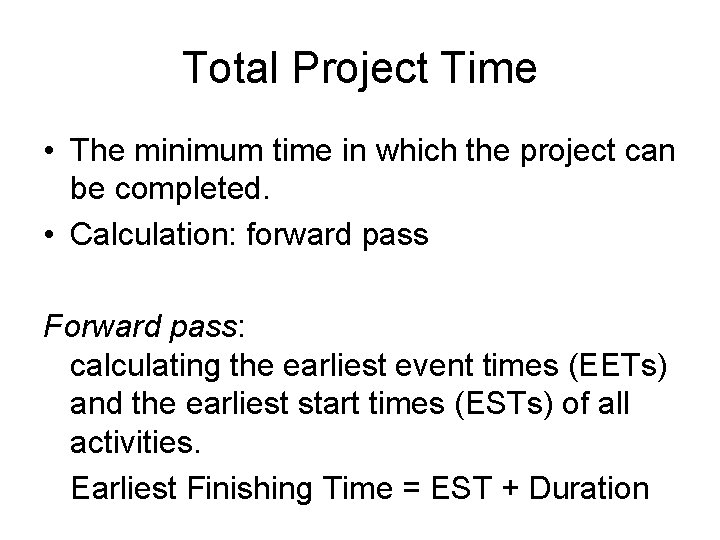 Total Project Time

• The minimum time in which the project can be completed.
• Calculation: forward pass

Forward pass:
calculating the earliest event times (EETs) and the earliest start times (ESTs) of all activities.

Earliest Finishing Time = EST + Duration